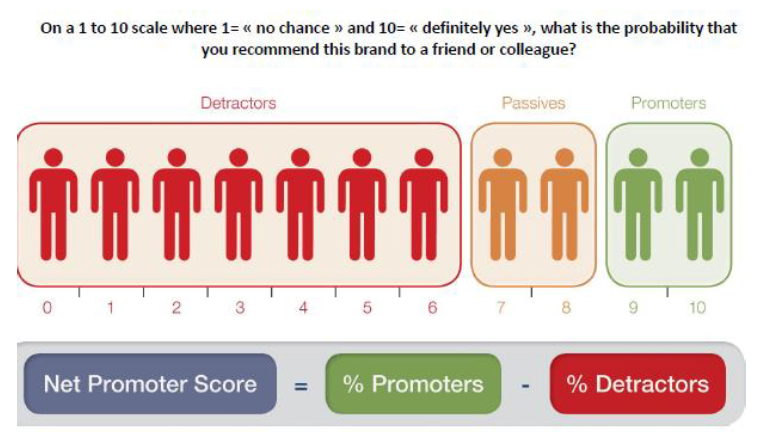 On a 1 to 10 scale where 1= « no chance » and 10= « definitely yes », what is the probability that you recommend this brand to a friend or colleague?

Detractors

Passives

Promoters

0 1 2 3 4 5 6 7 8 9 10

Net Promoter Score = % Promoters - % Detractors